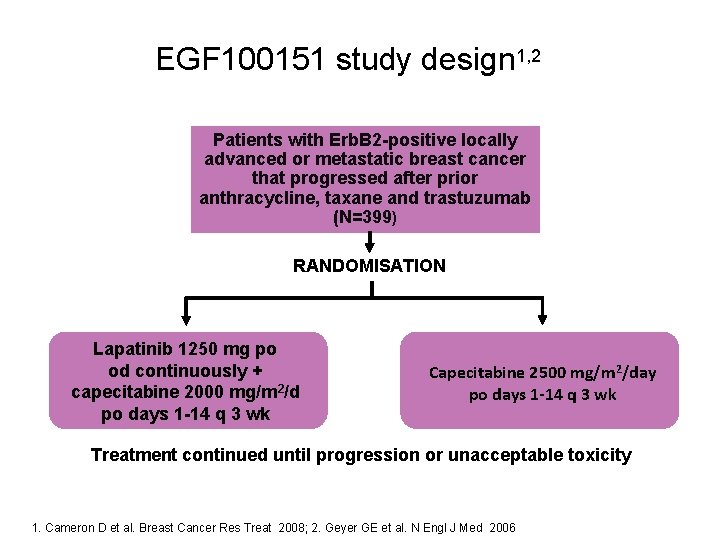 EGF100151 study design$^{1,2}$

Patients with ErbB2-positive locally advanced or metastatic breast cancer that progressed after prior anthracycline, taxane and trastuzumab (N=399)

RANDOMISATION

Lapatinib 1250 mg po od continuously + capecitabine 2000 mg/m$^2$/d po days 1-14 q 3 wk

Capecitabine 2500 mg/m$^2$/day po days 1-14 q 3 wk

Treatment continued until progression or unacceptable toxicity

1. Cameron D et al. Breast Cancer Res Treat 2008; 2. Geyer GE et al. N Engl J Med 2006